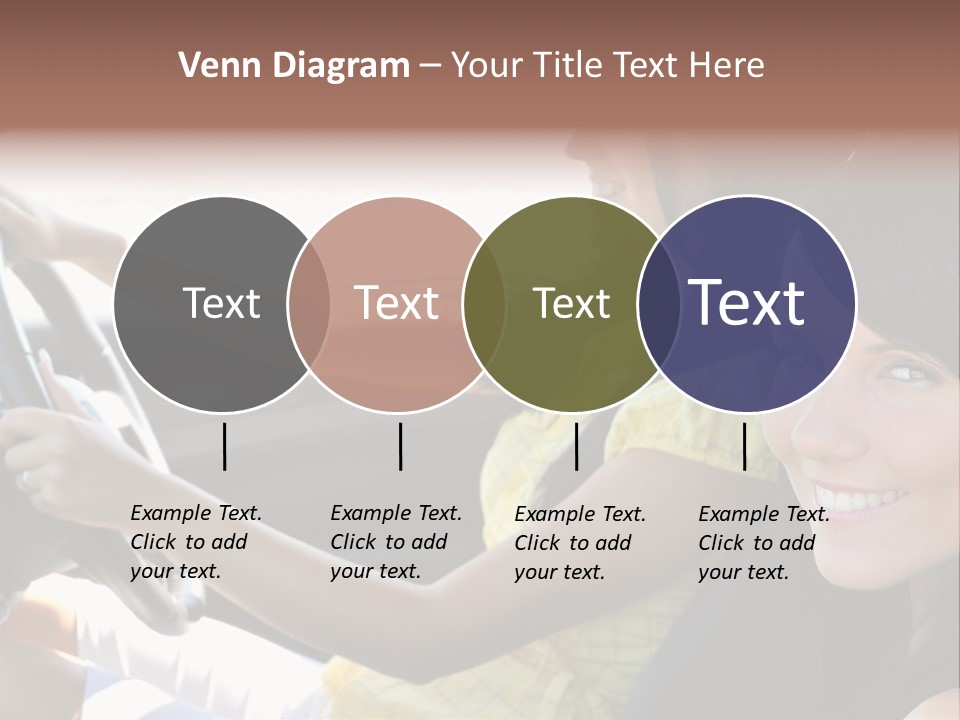 Venn Diagram – Your Title Text Here

Text

Text

Text

Text

Example Text. Click to add your text.

Example Text. Click to add your text.

Example Text. Click to add your text.

Example Text. Click to add your text.